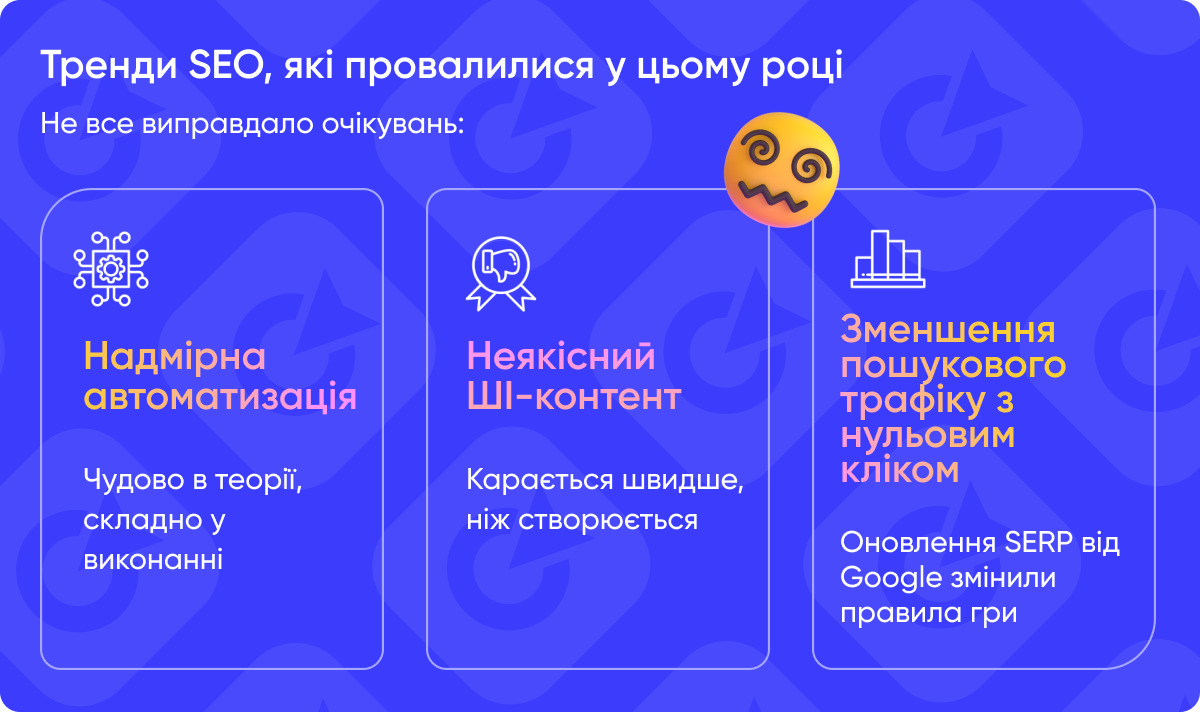 Тренди SEO, які провалилися у цьому році

Не все виправдало очікувань:

Надмірна автоматизація

Чудово в теорії, складно у виконанні

Неякісний ШІ-контент

Карається швидше, ніж створюється

Зменшення пошукового трафіку з нульовим кліком

Оновлення SERP від Google змінили правила гри